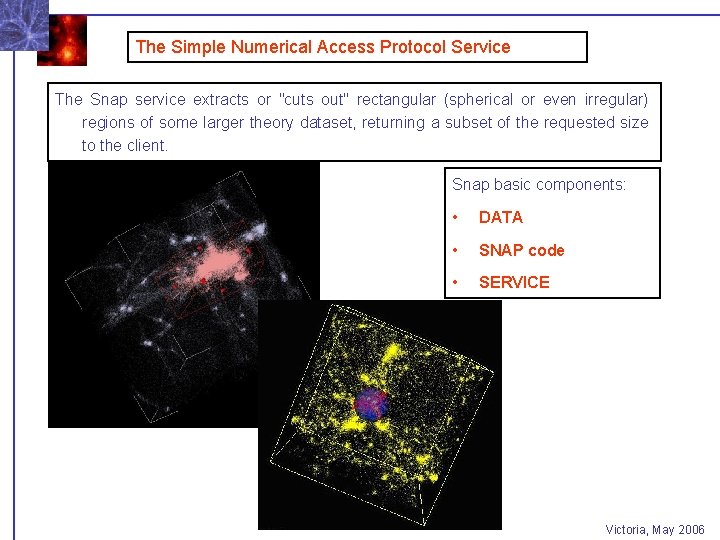 The Simple Numerical Access Protocol Service

The Snap service extracts or "cuts out" rectangular (spherical or even irregular) regions of some larger theory dataset, returning a subset of the requested size to the client.

Snap basic components:

• DATA
• SNAP code
• SERVICE

Victoria, May 2006